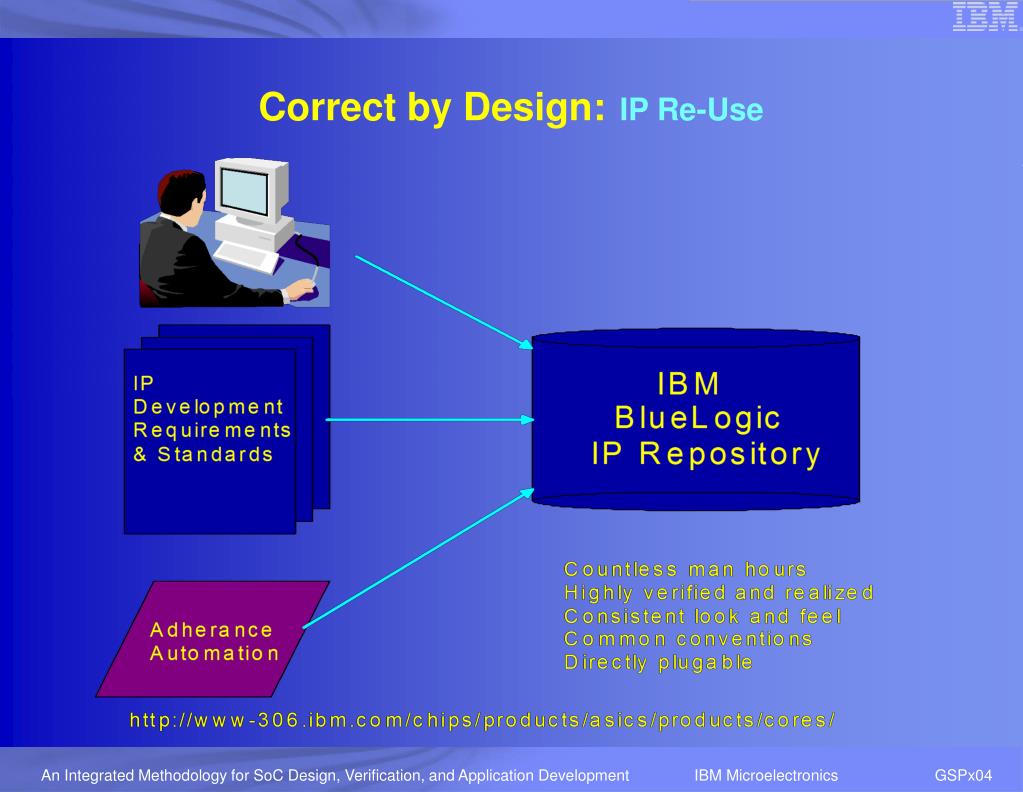 IBM

Correct by Design: IP Re-Use

IP
Development
Requirements
& Standards

IBM
BlueLogic
IP Repository

Adherance
Automation

Countless man hours
Highly verified and realized
Consistent look and feel
Common conventions
Directly plugable

http://www-306.ibm.com/chips/products/asics/products/cores/

An Integrated Methodology for SoC Design, Verification, and Application Development IBM Microelectronics GSPx04